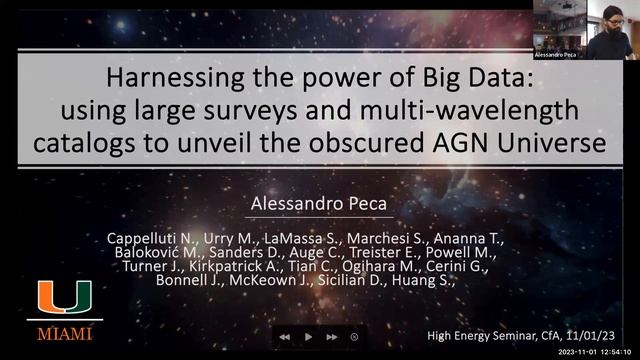 Alessandro Peca

Harnessing the power of Big Data: using large surveys and multi-wavelength catalogs to unveil the obscured AGN Universe

Alessandro Peca

Cappelluti N., Urry M., LaMassa S., Marchesi S., Ananna T., Baloković M., Sanders D., Auge C., Treister E., Powell M., Turner J., Kirkpatrick A., Tian C., Ogihara M., Cerini G., Bonnell J., McKeown J., Sicilian D., Huang S.,

U
MIAMI

High Energy Seminar, CfA, 11/01/23

2023-11-01 12:54:10